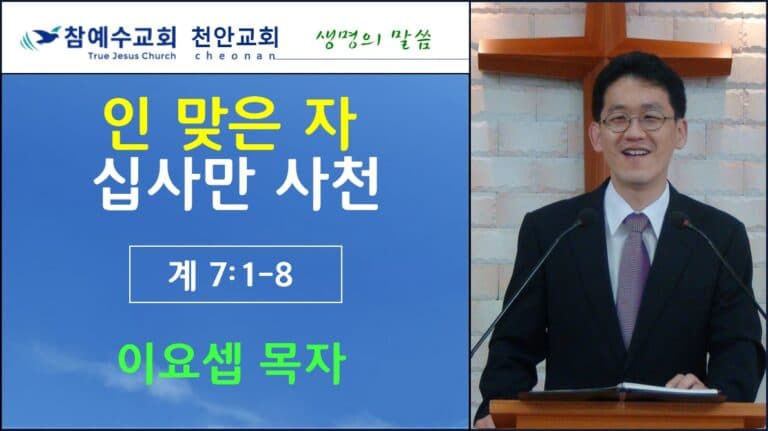 참예수교회 천안교회
True Jesus Church cheonan
생명의 말씀

인 맞은 자
십사만 사천

계 7:1-8

이요셉 목자